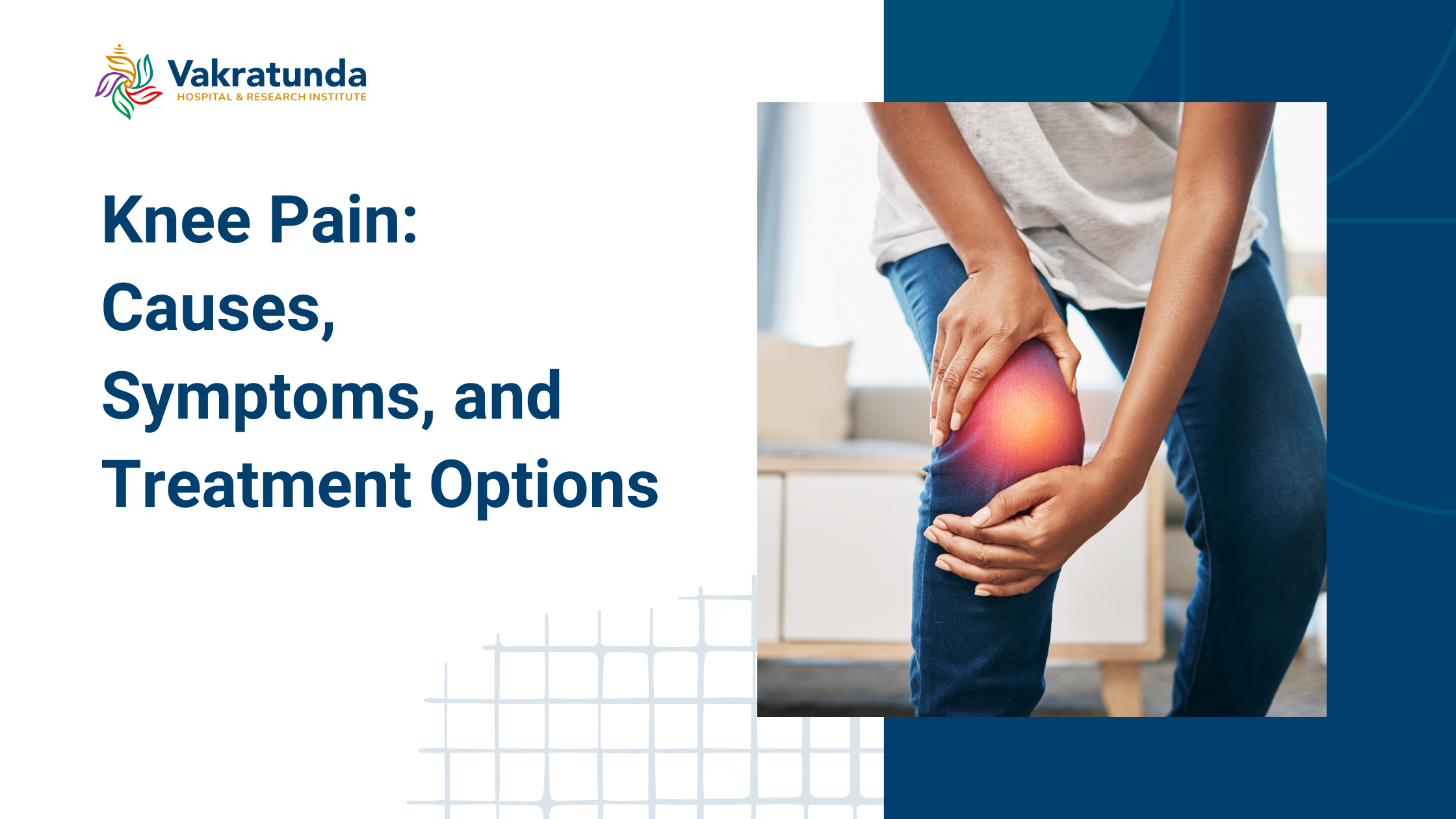 Vakratunda
HOSPITAL & RESEARCH INSTITUTE

Knee Pain: Causes, Symptoms, and Treatment Options